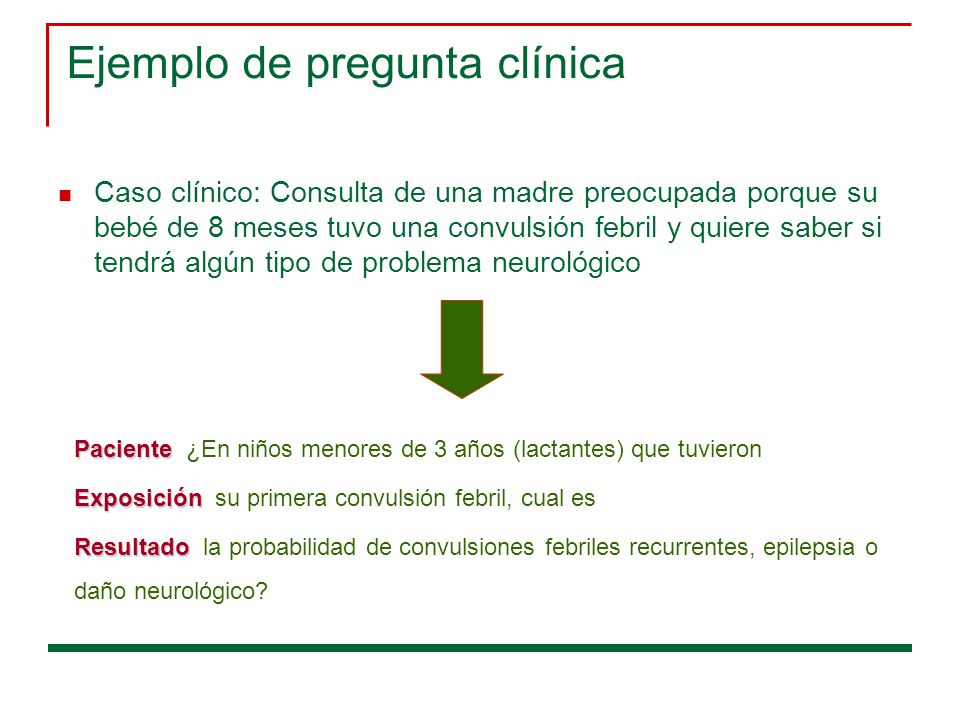 Ejemplo de pregunta clínica

Caso clínico: Consulta de una madre preocupada porque su bebé de 8 meses tuvo una convulsión febril y quiere saber si tendrá algún tipo de problema neurológico

Paciente ¿En niños menores de 3 años (lactantes) que tuvieron

Exposición su primera convulsión febril, cual es

Resultado la probabilidad de convulsiones febriles recurrentes, epilepsia o daño neurológico?